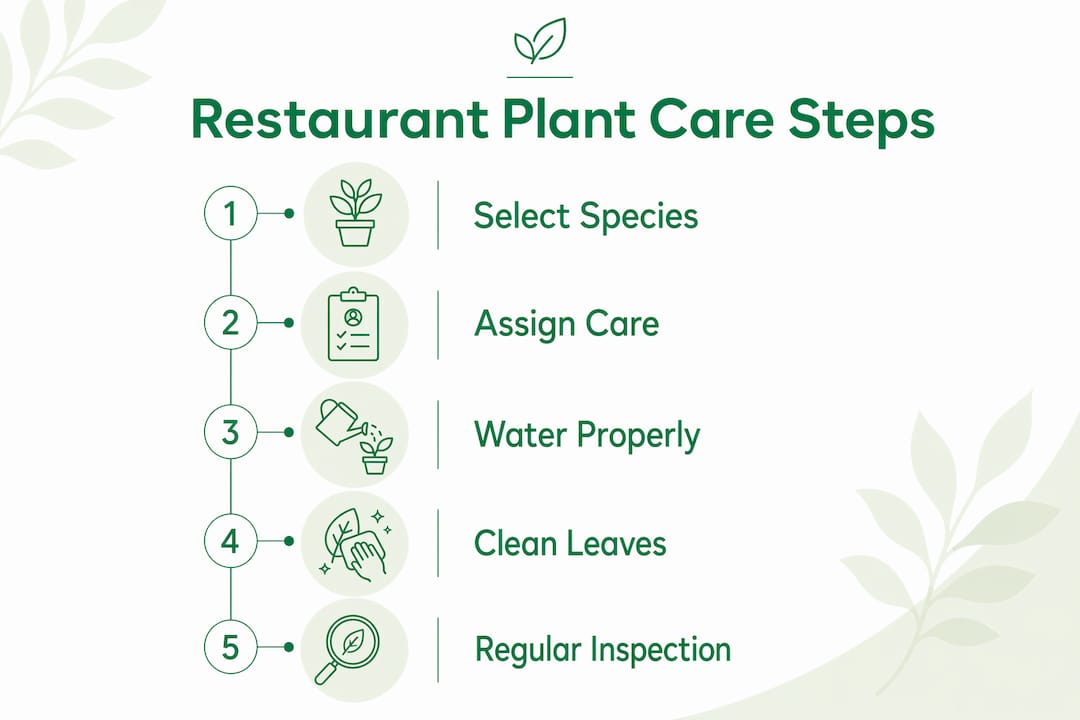 Restaurant Plant Care Steps

1 Select Species

2 Assign Care

3 Water Properly

4 Clean Leaves

5 Regular Inspection